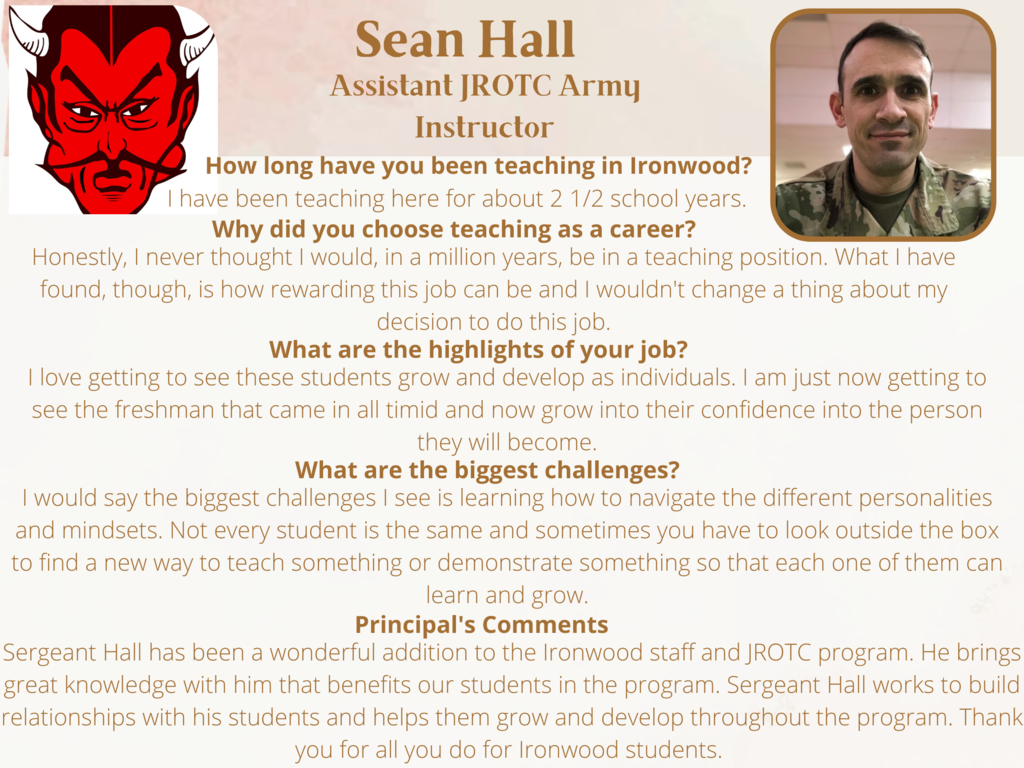 Sean Hall
Assistant JROTC Army Instructor

How long have you been teaching in Ironwood?
I have been teaching here for about 2 1/2 school years.

Why did you choose teaching as a career?
Honestly, I never thought I would, in a million years, be in a teaching position. What I have found, though, is how rewarding this job can be and I wouldn't change a thing about my decision to do this job.

What are the highlights of your job?
I love getting to see these students grow and develop as individuals. I am just now getting to see the freshman that came in all timid and now grow into their confidence into the person they will become.

What are the biggest challenges?
I would say the biggest challenges I see is learning how to navigate the different personalities and mindsets. Not every student is the same and sometimes you have to look outside the box to find a new way to teach something or demonstrate something so that each one of them can learn and grow.

Principal's Comments
Sergeant Hall has been a wonderful addition to the Ironwood staff and JROTC program. He brings great knowledge with him that benefits our students in the program. Sergeant Hall works to build relationships with his students and helps them grow and develop throughout the program. Thank you for all you do for Ironwood students.